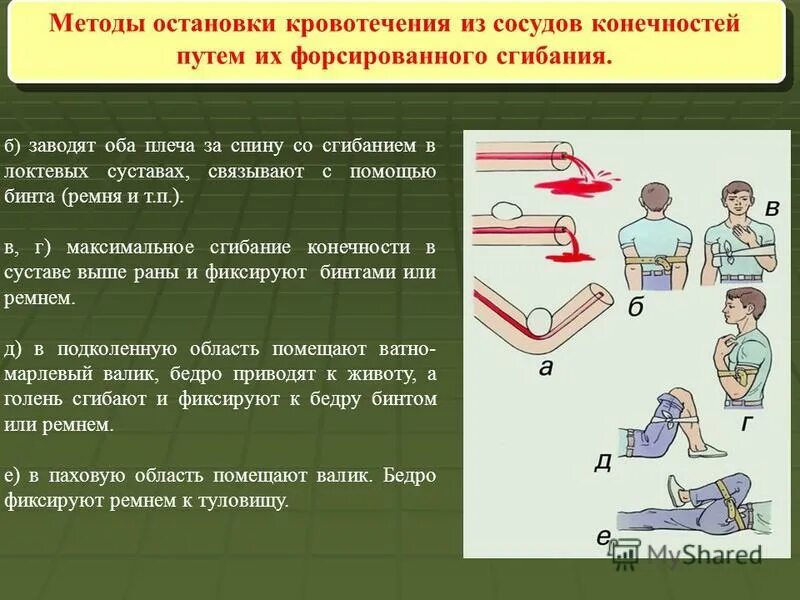 Методы остановки кровотечения из сосудов конечностей путем их форсированного сгибания.

б) заводят оба плеча за спину со сгибанием в локтевых суставах, связывают с помощью бинта (ремня и т.п.).

в, г) максимальное сгибание конечности в суставе выше раны и фиксируют бинтами или ремнем.

д) в подколенную область помещают ватно-марлевый валик, бедро приводят к животу, а голень сгибают и фиксируют к бедру бинтом или ремнем.

е) в паховую область помещают валик. Бедро фиксируют ремнем к туловищу.

в

б

а

г

д

е

MyShared